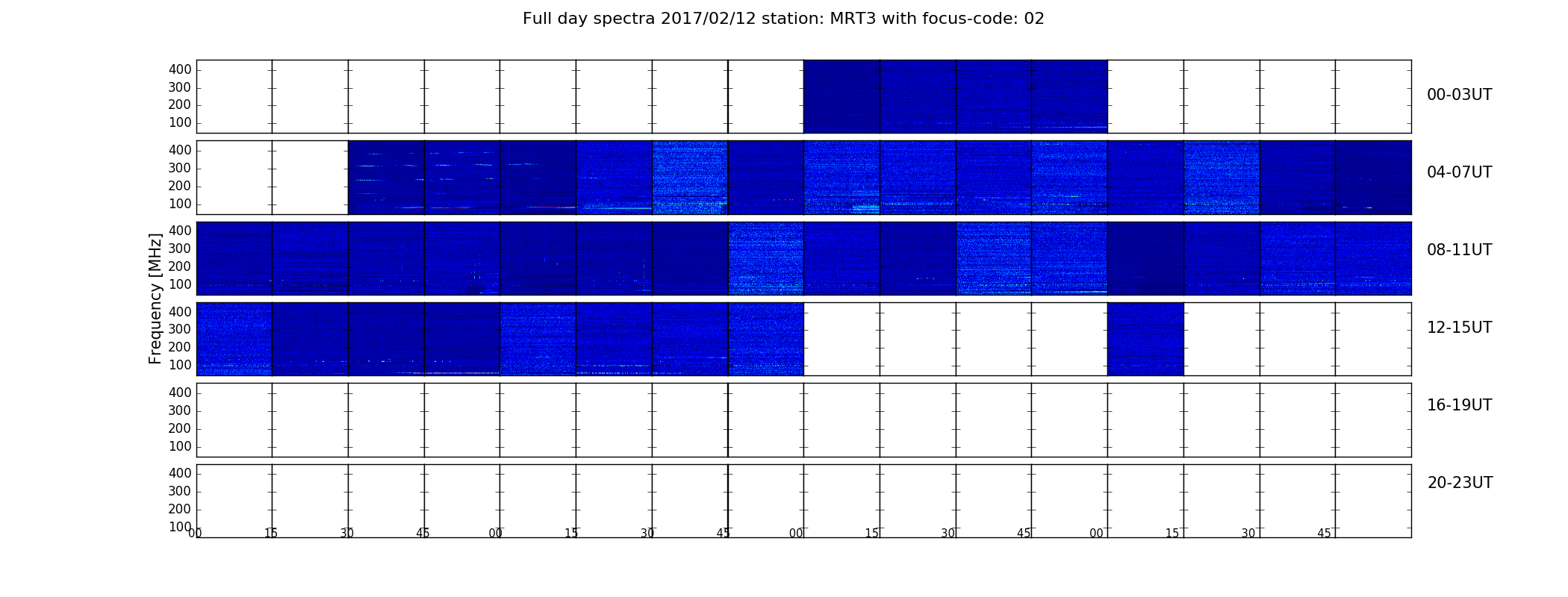 Full day spectra 2017/02/12 station: MRT3 with focus-code: 02

Frequency [MHz]

400
300
200
100
00-03UT

400
300
200
100
04-07UT

400
300
200
100
08-11UT

400
300
200
100
12-15UT

400
300
200
100
16-19UT

400
300
200
100
20-23UT

00 15 30 45 00 15 30 45 00 15 30 45 00 15 30 45